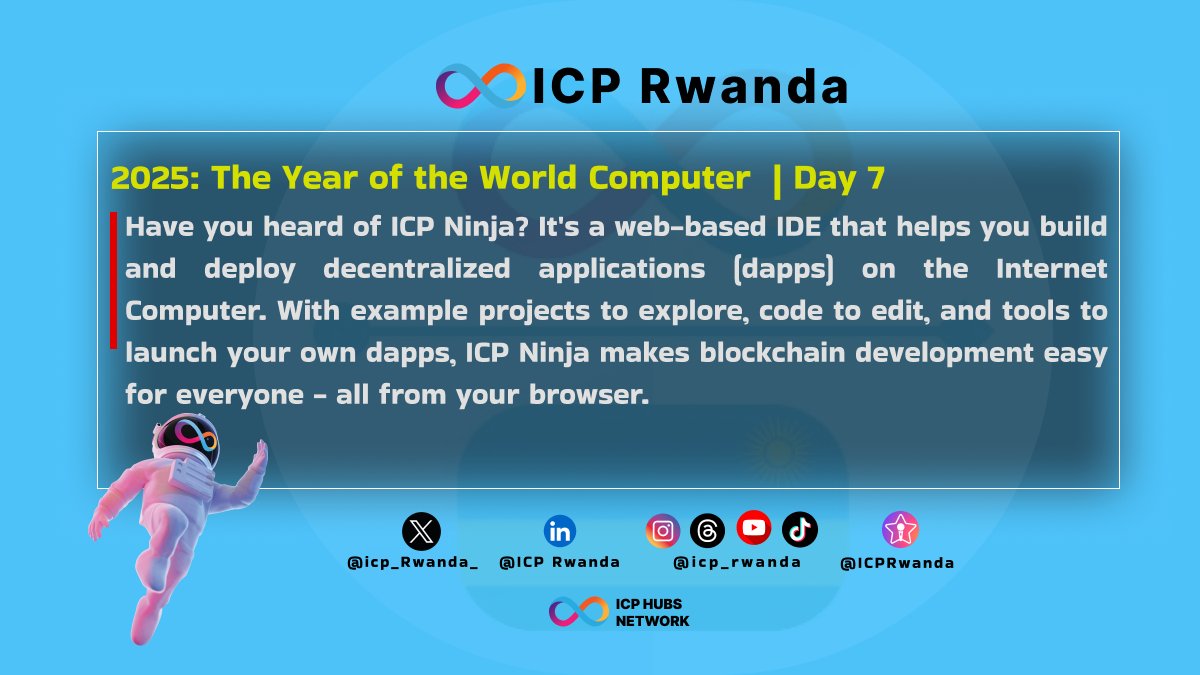 ICP Rwanda

2025: The Year of the World Computer | Day 7

Have you heard of ICP Ninja? It's a web-based IDE that helps you build and deploy decentralized applications (dapps) on the Internet Computer. With example projects to explore, code to edit, and tools to launch your own dapps, ICP Ninja makes blockchain development easy for everyone - all from your browser.

@icp_Rwanda_ @ICP Rwanda @icp_rwanda @ICPRwanda

ICP HUBS NETWORK